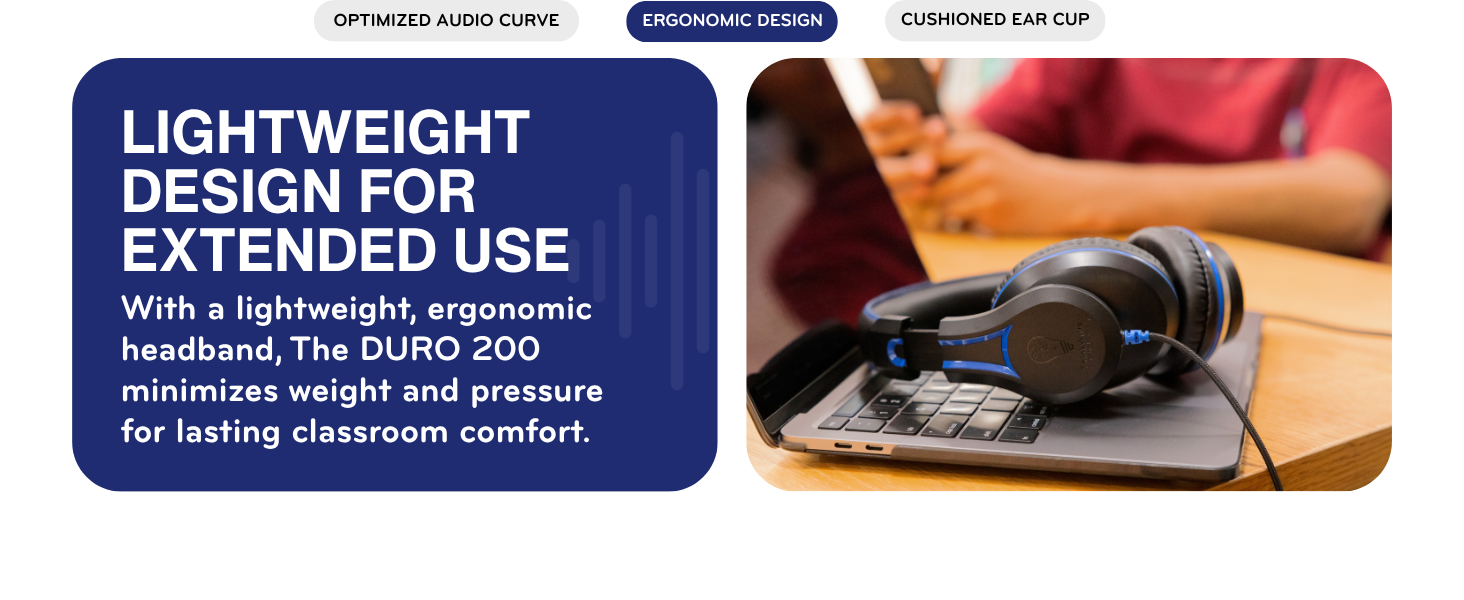 OPTIMIZED AUDIO CURVE

ERGONOMIC DESIGN

CUSHIONED EAR CUP

LIGHTWEIGHT DESIGN FOR EXTENDED USE

With a lightweight, ergonomic headband, The DURO 200 minimizes weight and pressure for lasting classroom comfort.